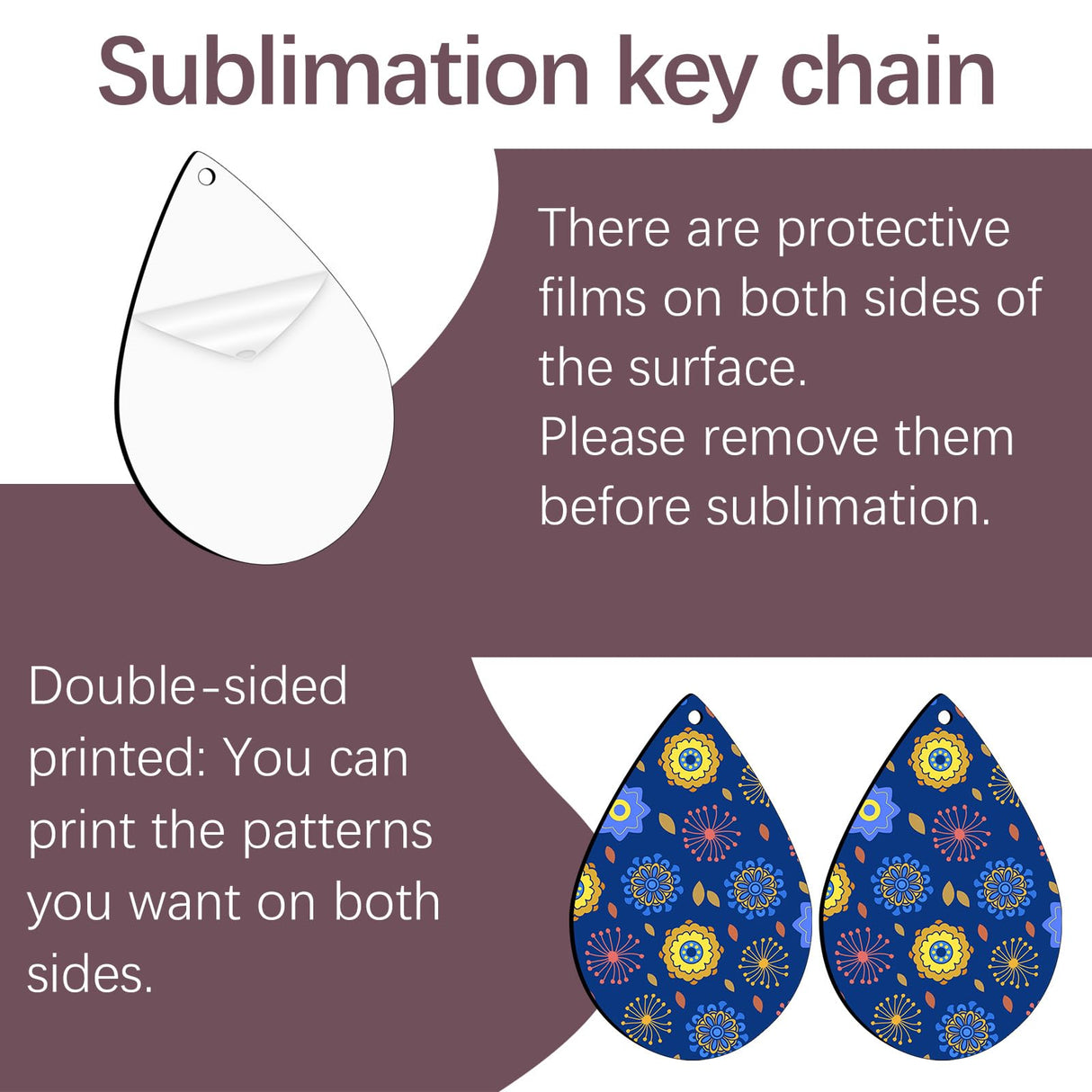 Sublimation key chain

There are protective films on both sides of the surface.
Please remove them before sublimation.

Double-sided printed: You can print the patterns you want on both sides.